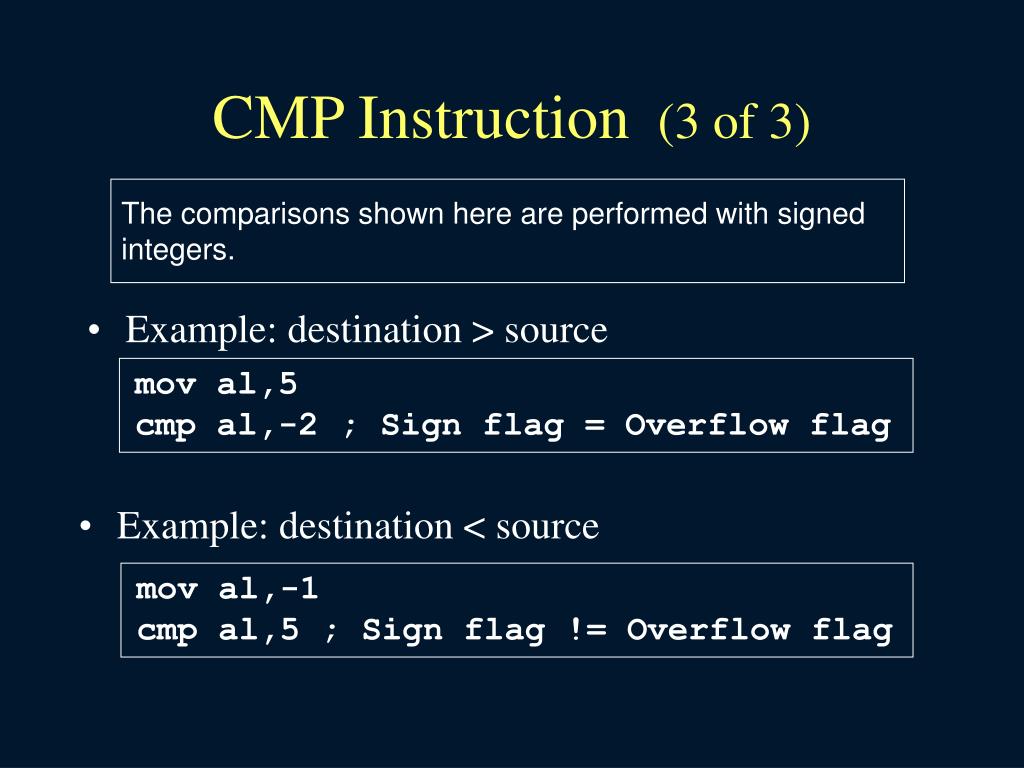 CMP Instruction (3 of 3)

The comparisons shown here are performed with signed integers.

• Example: destination > source

mov al,5
cmp al,-2 ; Sign flag = Overflow flag

• Example: destination < source

mov al,-1
cmp al,5 ; Sign flag != Overflow flag